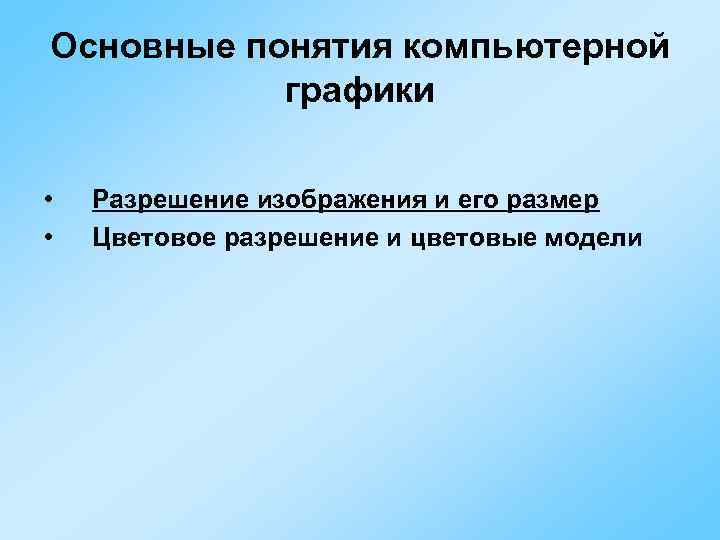 Основные понятия компьютерной графики

• Разрешение изображения и его размер
• Цветовое разрешение и цветовые модели